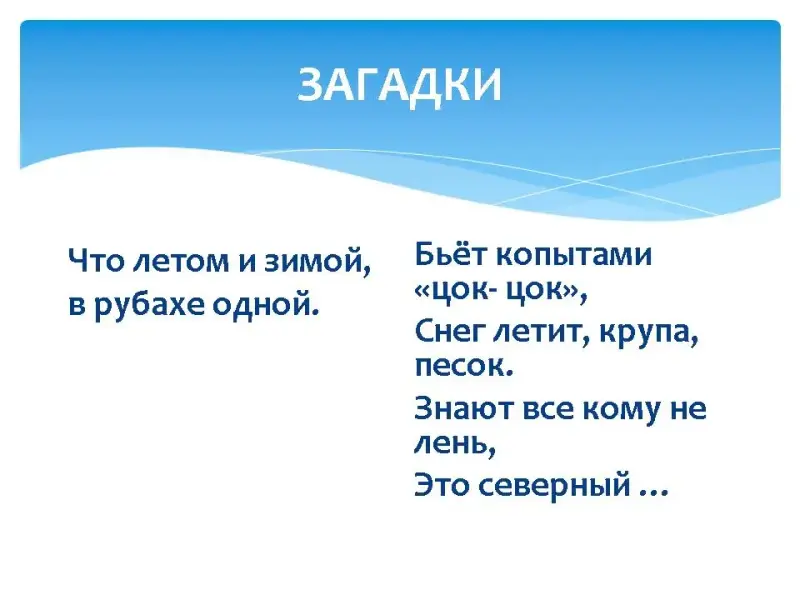 ЗАГАДКИ

Что летом и зимой,
в рубахе одной.

Бьёт копытами «цок- цок»,

Снег летит, крупа, песок.

Знают все кому не лень,

Это северный …